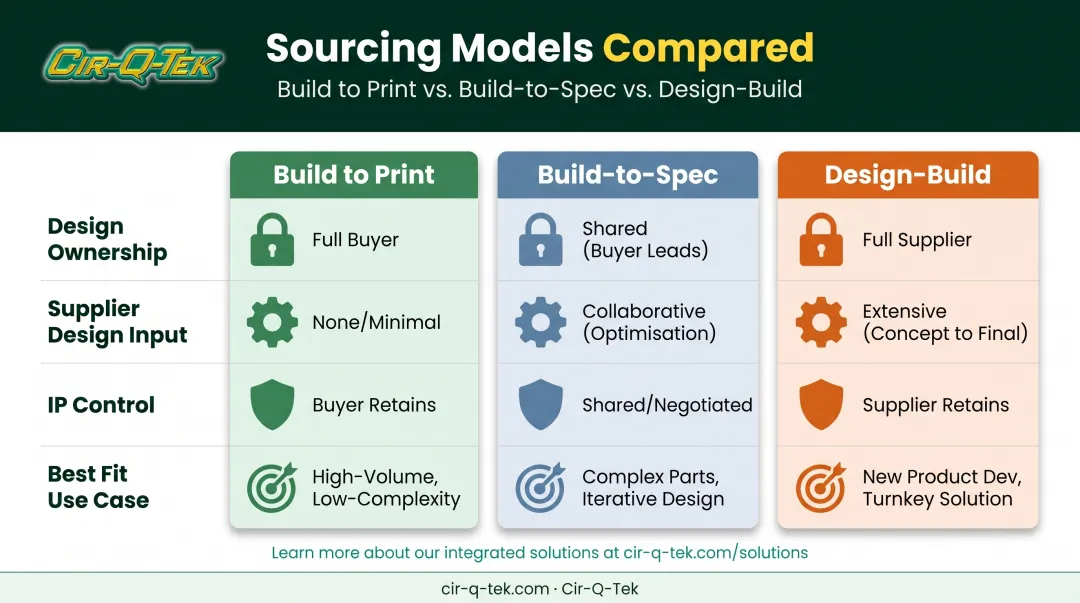 CIR-Q-TEK

Sourcing Models Compared
Build to Print vs. Build-to-Spec vs. Design-Build

| | Build to Print | Build-to-Spec | Design-Build |
|---|---|---|---|
| Design Ownership | Full Buyer | Shared (Buyer Leads) | Full Supplier |
| Supplier Design Input | None/Minimal | Collaborative (Optimisation) | Extensive (Concept to Final) |
| IP Control | Buyer Retains | Shared/Negotiated | Supplier Retains |
| Best Fit Use Case | High-Volume, Low-Complexity | Complex Parts, Iterative Design | New Product Dev, Turnkey Solution |

Learn more about our integrated solutions at cir-q-tek.com/solutions

cir-q-tek.com · Cir-Q-Tek